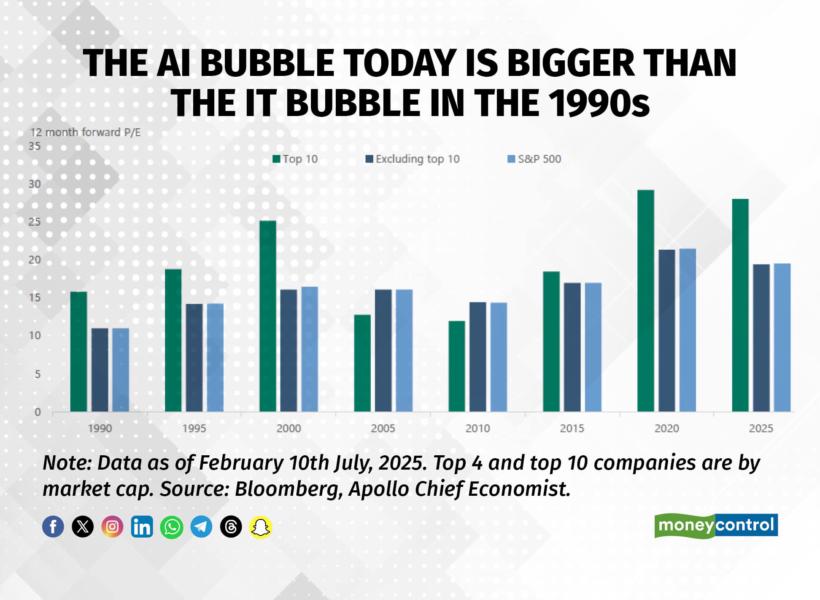 THE AI BUBBLE TODAY IS BIGGER THAN THE IT BUBBLE IN THE 1990s

12 month forward P/E

Top 10
Excluding top 10
S&P 500

35
30
25
20
15
10
5
0

1990
1995
2000
2005
2010
2015
2020
2025

Note: Data as of February 10th July, 2025. Top 4 and top 10 companies are by market cap. Source: Bloomberg, Apollo Chief Economist.

moneycontrol